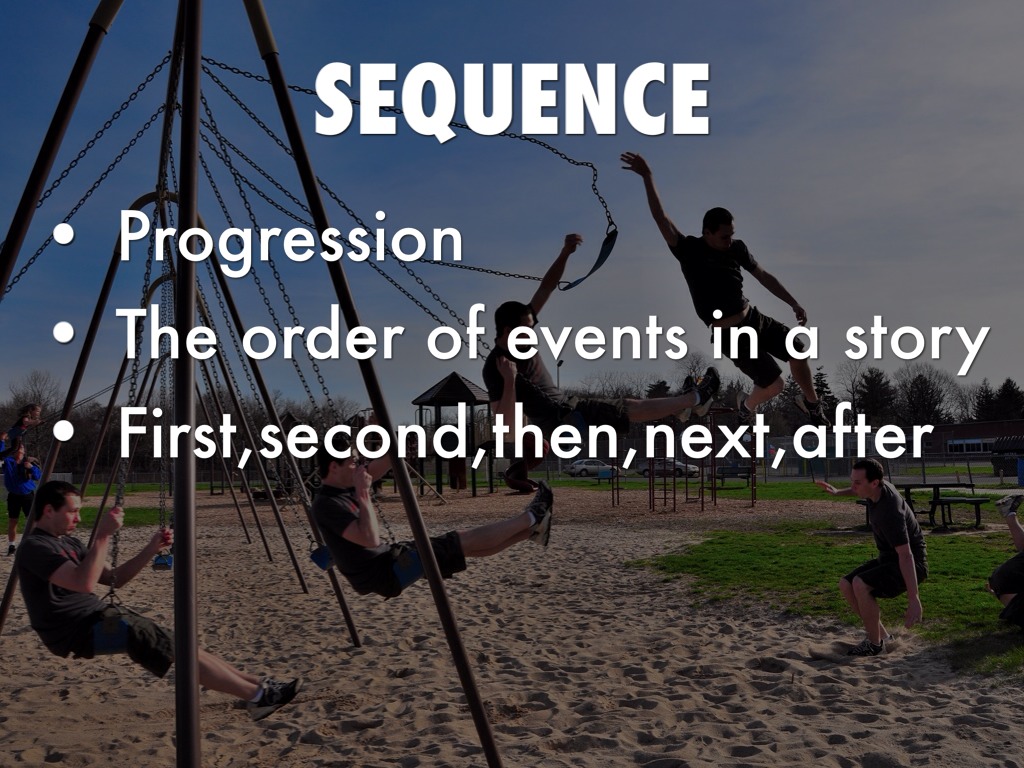 SEQUENCE

• Progression
• The order of events in a story
• First,second,then,next,after